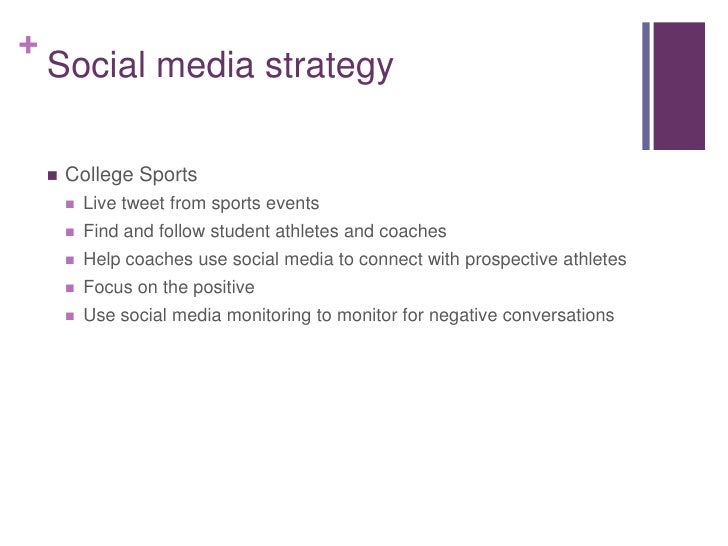 + Social media strategy

- College Sports
  - Live tweet from sports events
  - Find and follow student athletes and coaches
  - Help coaches use social media to connect with prospective athletes
  - Focus on the positive
  - Use social media monitoring to monitor for negative conversations